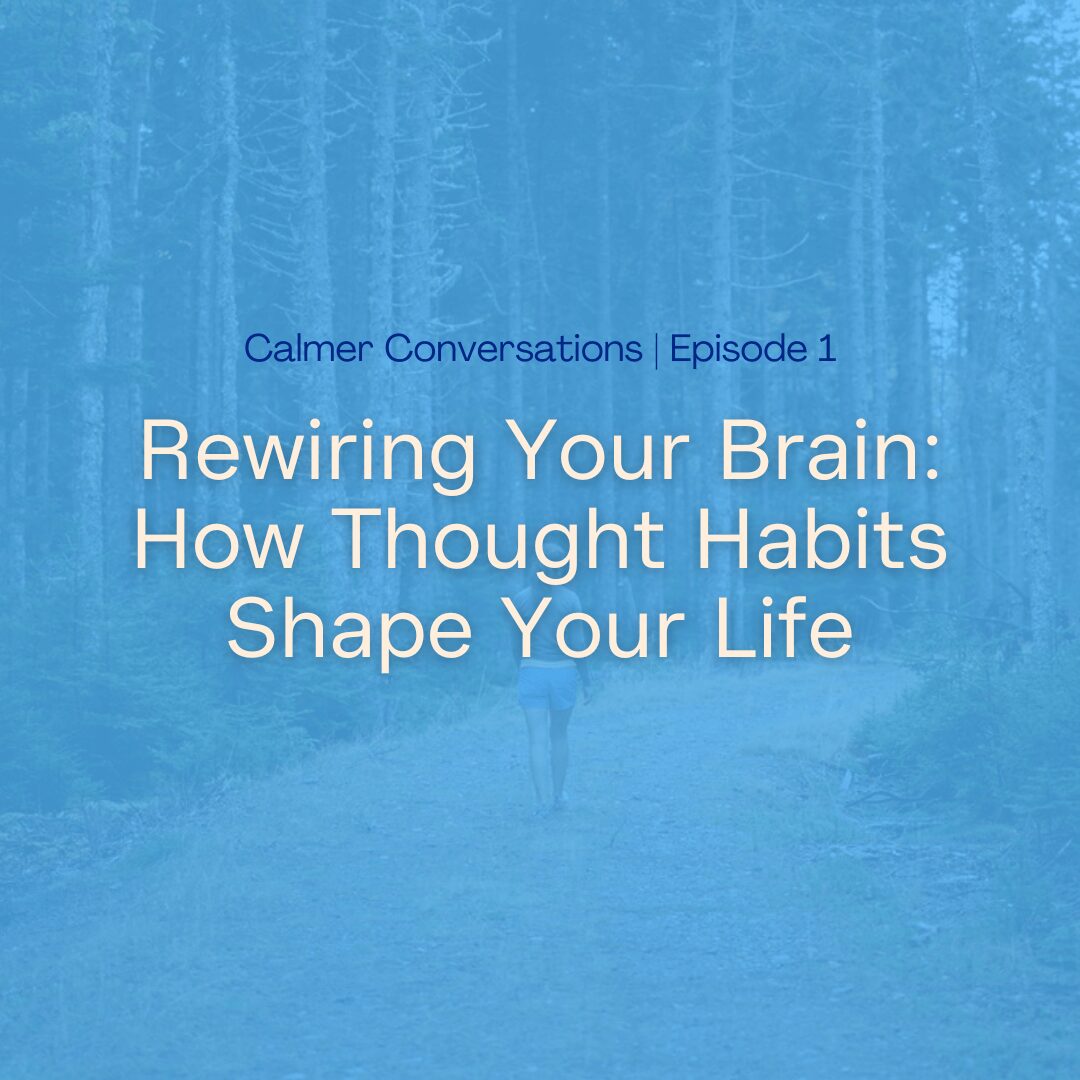 Calmer Conversations | Episode 1

Rewiring Your Brain: How Thought Habits Shape Your Life